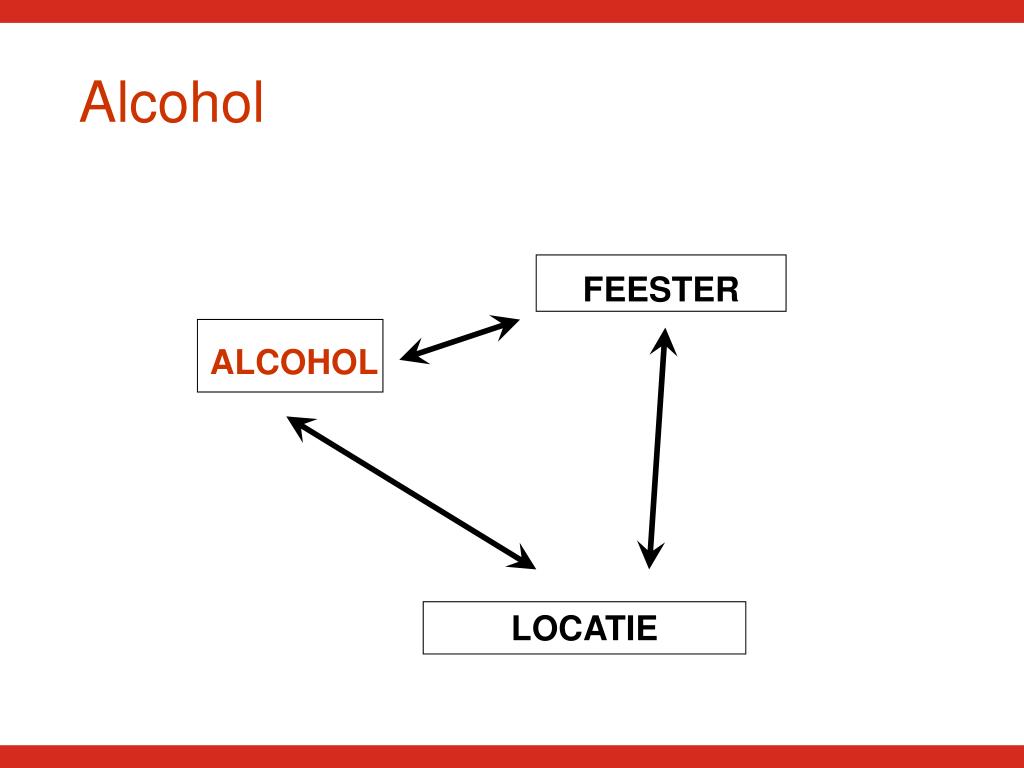 Alcohol

FEESTER

ALCOHOL

LOCATIE